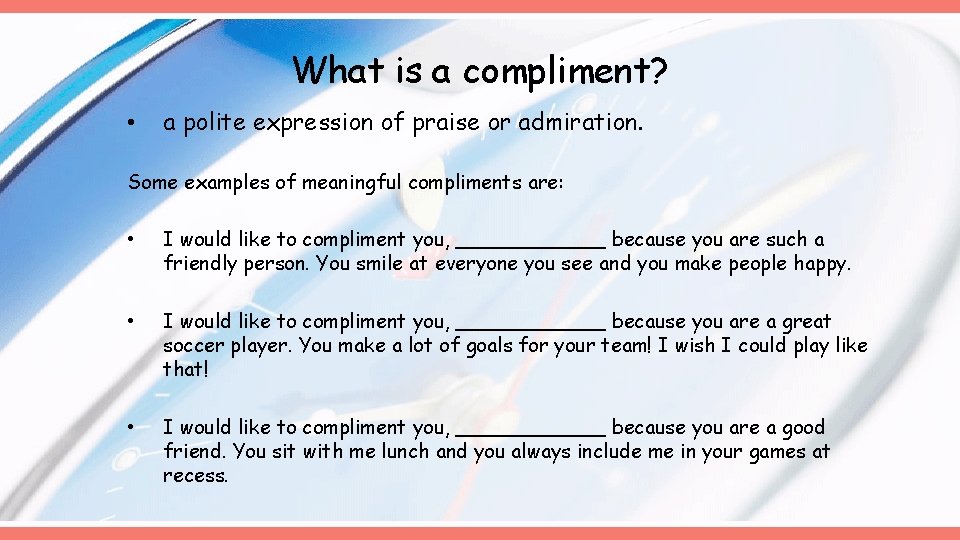 What is a compliment?

• a polite expression of praise or admiration.

Some examples of meaningful compliments are:

• I would like to compliment you, ____________ because you are such a friendly person. You smile at everyone you see and you make people happy.

• I would like to compliment you, ____________ because you are a great soccer player. You make a lot of goals for your team! I wish I could play like that!

• I would like to compliment you, ____________ because you are a good friend. You sit with me lunch and you always include me in your games at recess.